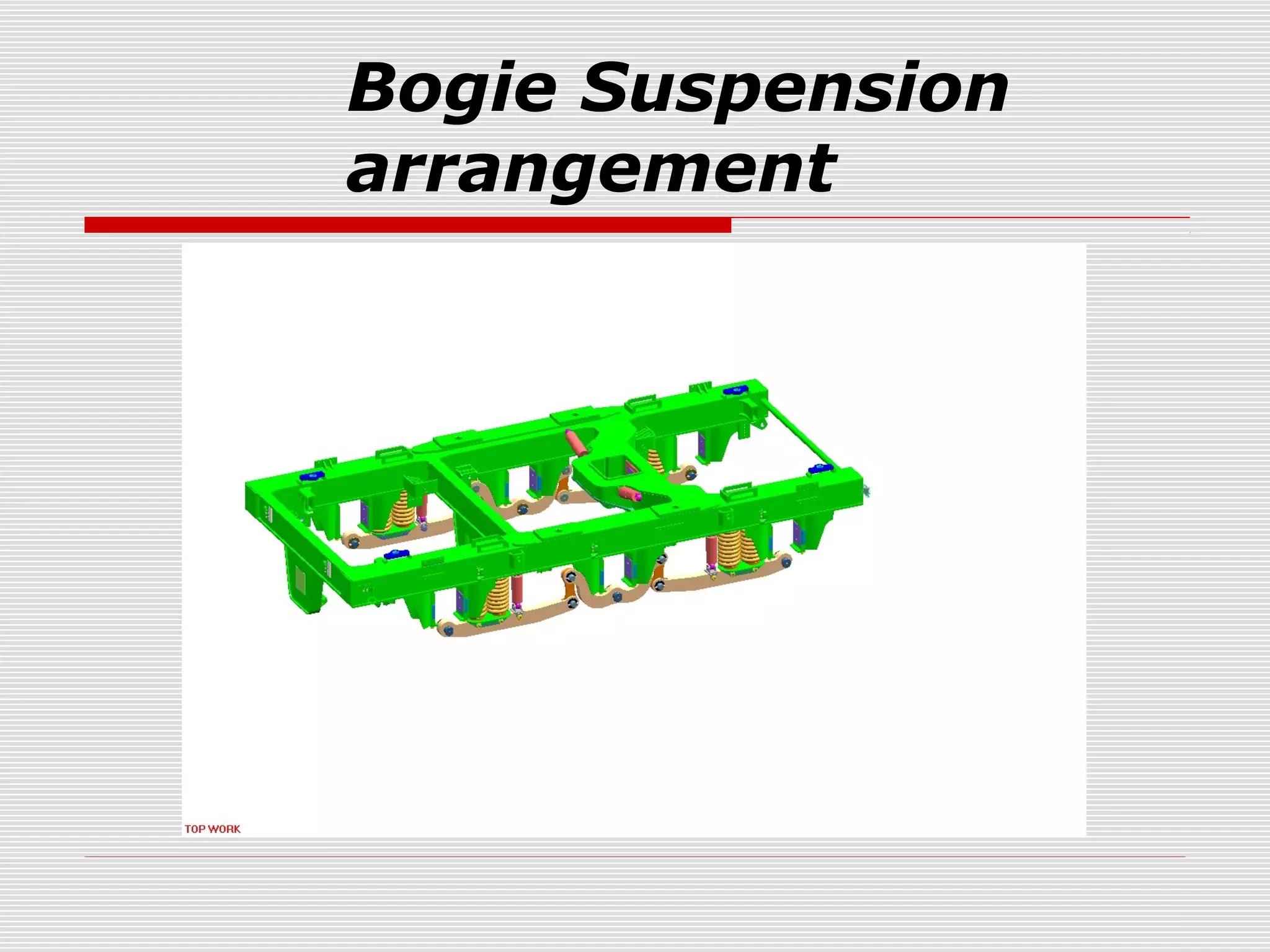 Bogie Suspension arrangement

TOP WORK